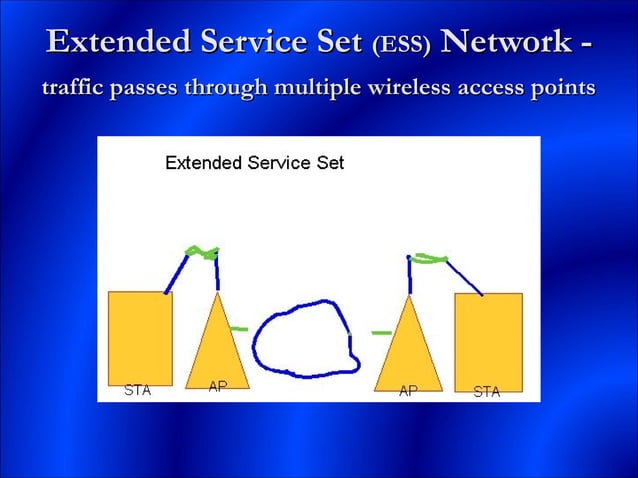 Extended Service Set (ESS) Network -

traffic passes through multiple wireless access points

Extended Service Set

STA

AP

AP

STA